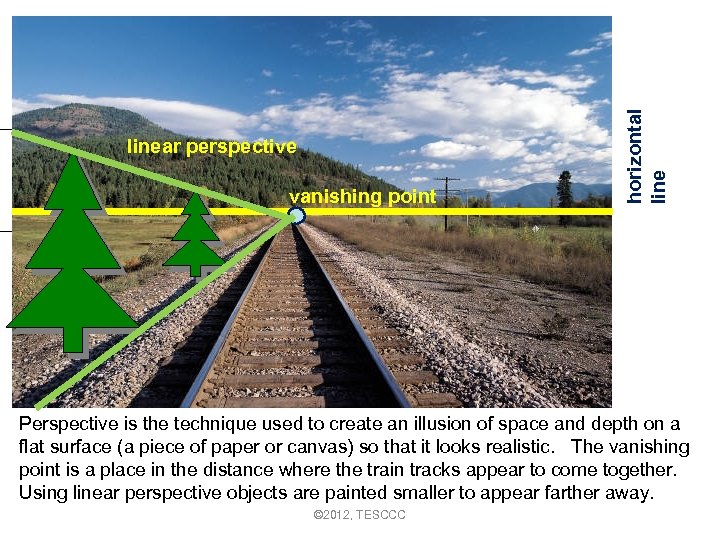 linear perspective

vanishing point

horizontal line

Perspective is the technique used to create an illusion of space and depth on a flat surface (a piece of paper or canvas) so that it looks realistic. The vanishing point is a place in the distance where the train tracks appear to come together. Using linear perspective objects are painted smaller to appear farther away.

©2012, TESCCC